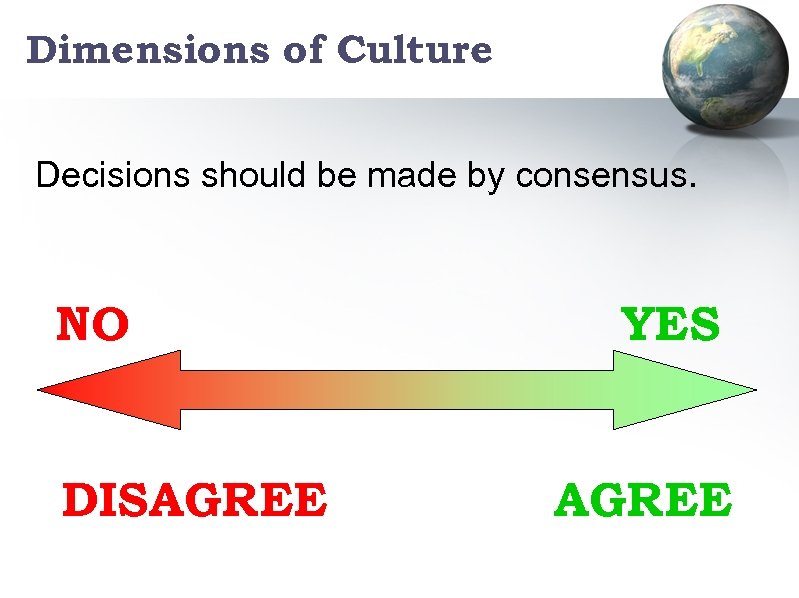 Dimensions of Culture

Decisions should be made by consensus.

NO

YES

DISAGREE

AGREE